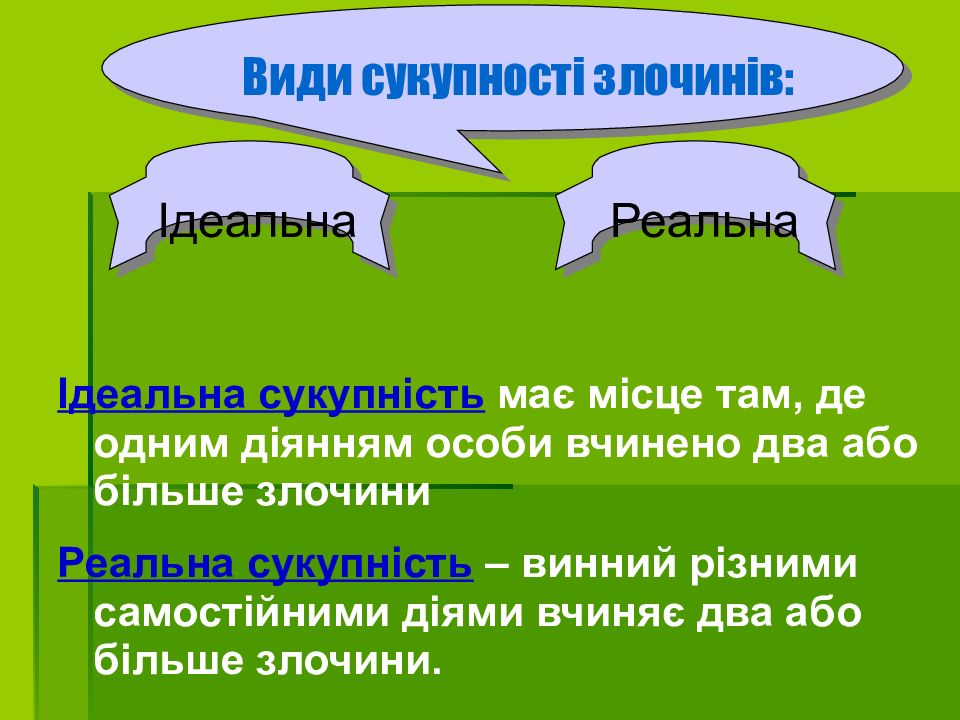 Види сукупності злочинів:

Ідеальна

Реальна

Ідеальна сукупність має місце там, де одним діянням особи вчинено два або більше злочини

Реальна сукупність – винний різними самостійними діями вчиняє два або більше злочини.